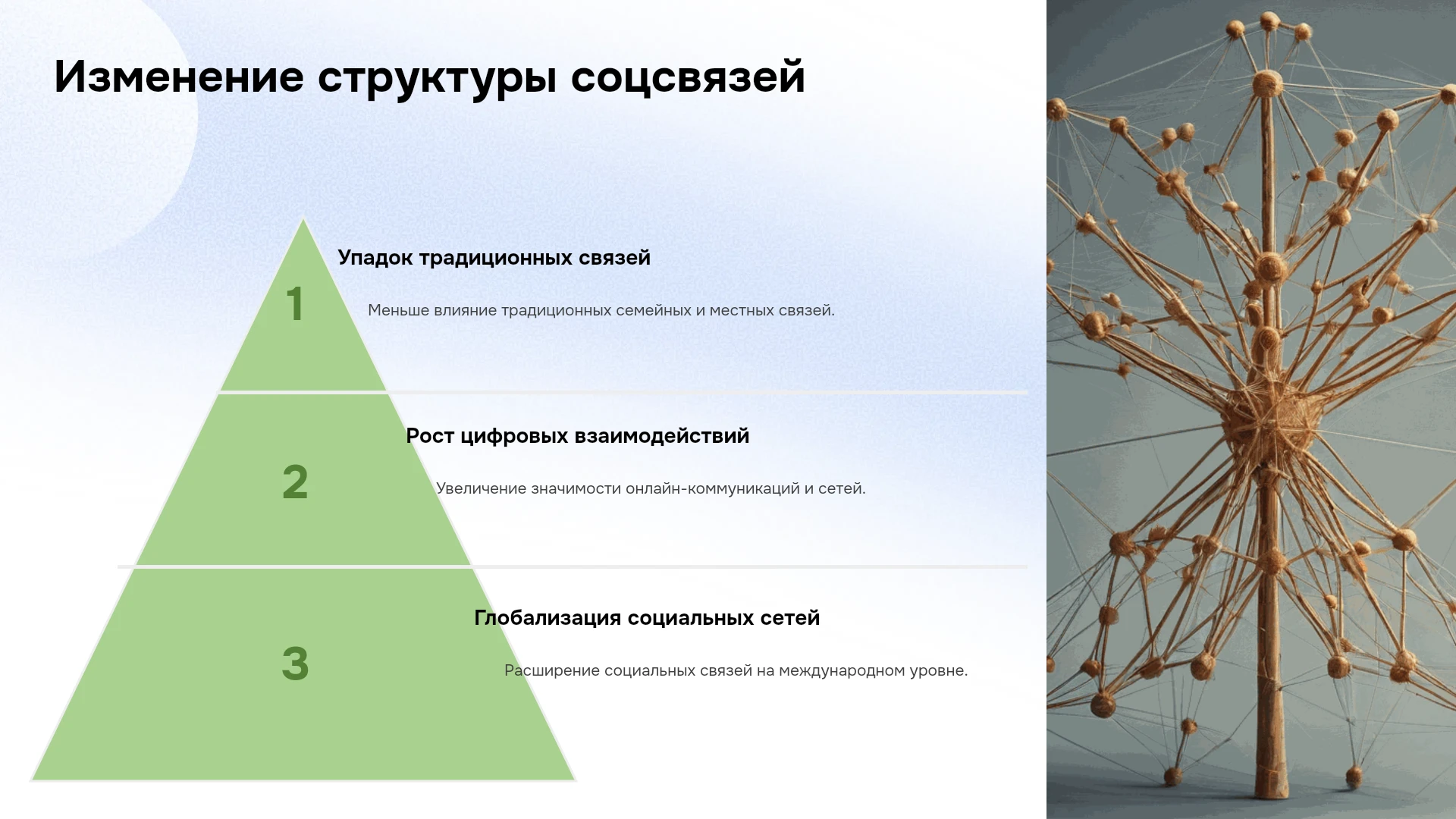 Изменение структуры соцсвязей

1

Упадок традиционных связей

Меньше влияние традиционных семейных и местных связей.

2

Рост цифровых взаимодействий

Увеличение значимости онлайн-коммуникаций и сетей.

3

Глобализация социальных сетей

Расширение социальных связей на международном уровне.